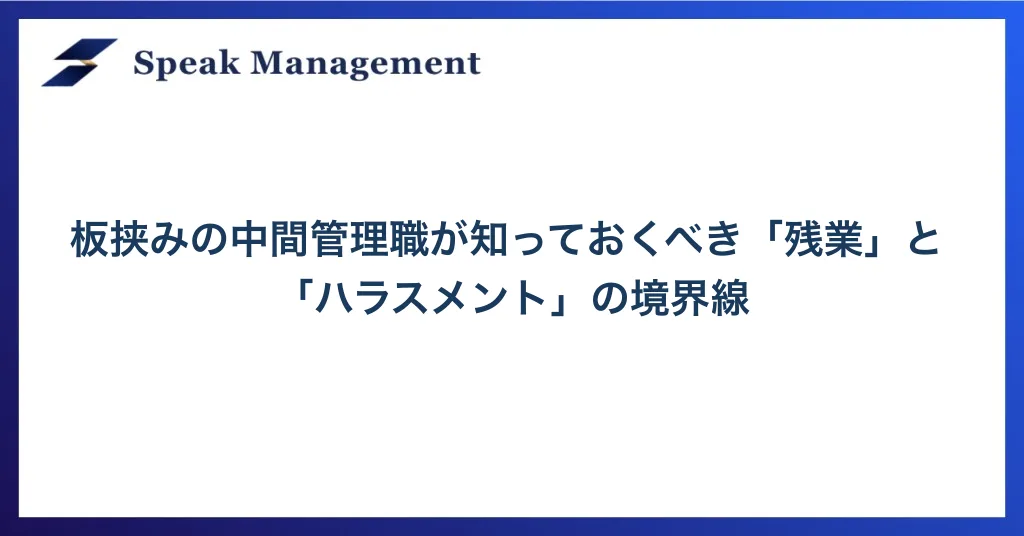 Speak Management

板挟みの中間管理職が知っておくべき「残業」と「ハラスメント」の境界線